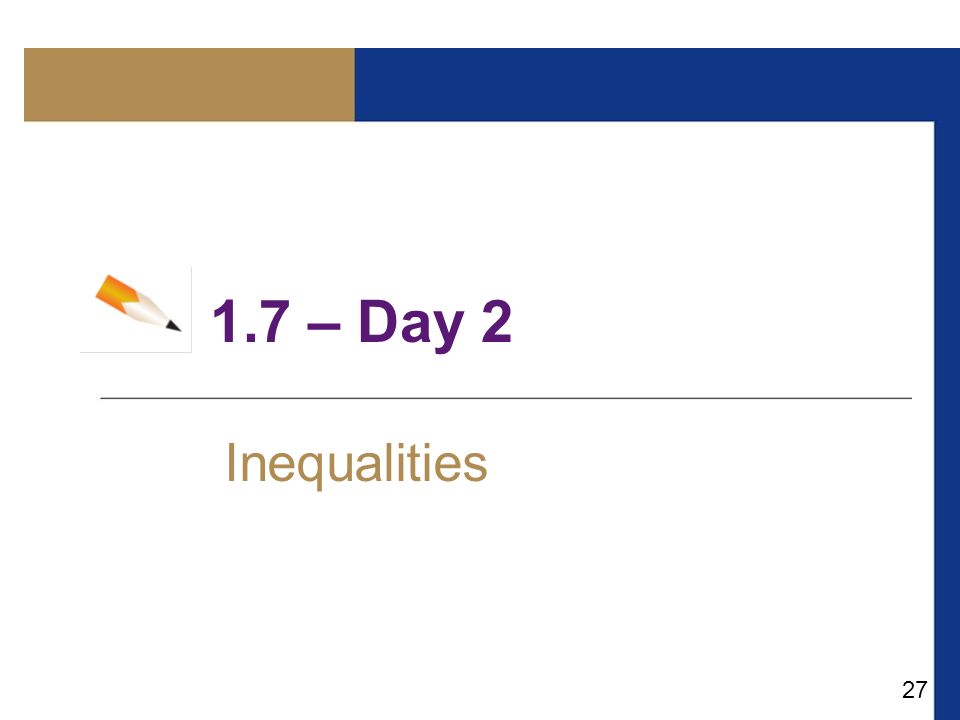 1.7 – Day 2

Inequalities

27